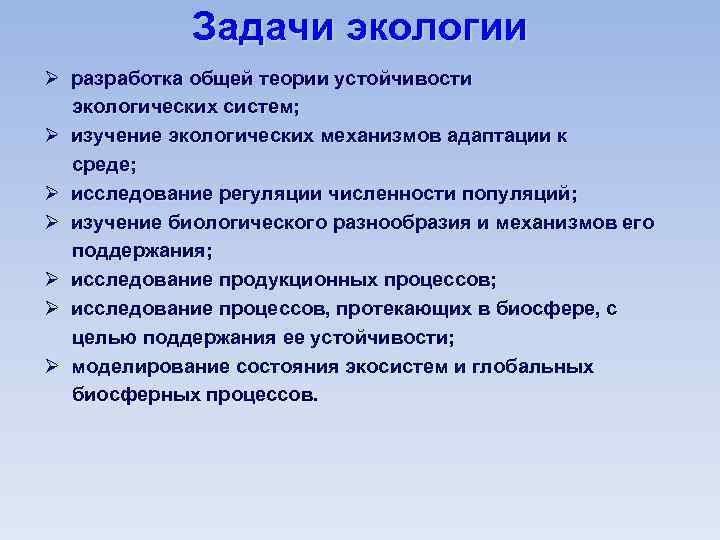 Задачи экологии

➢ разработка общей теории устойчивости экологических систем;
➢ изучение экологических механизмов адаптации к среде;
➢ исследование регуляции численности популяций;
➢ изучение биологического разнообразия и механизмов его поддержания;
➢ исследование продукционных процессов;
➢ исследование процессов, протекающих в биосфере, с целью поддержания ее устойчивости;
➢ моделирование состояния экосистем и глобальных биосферных процессов.